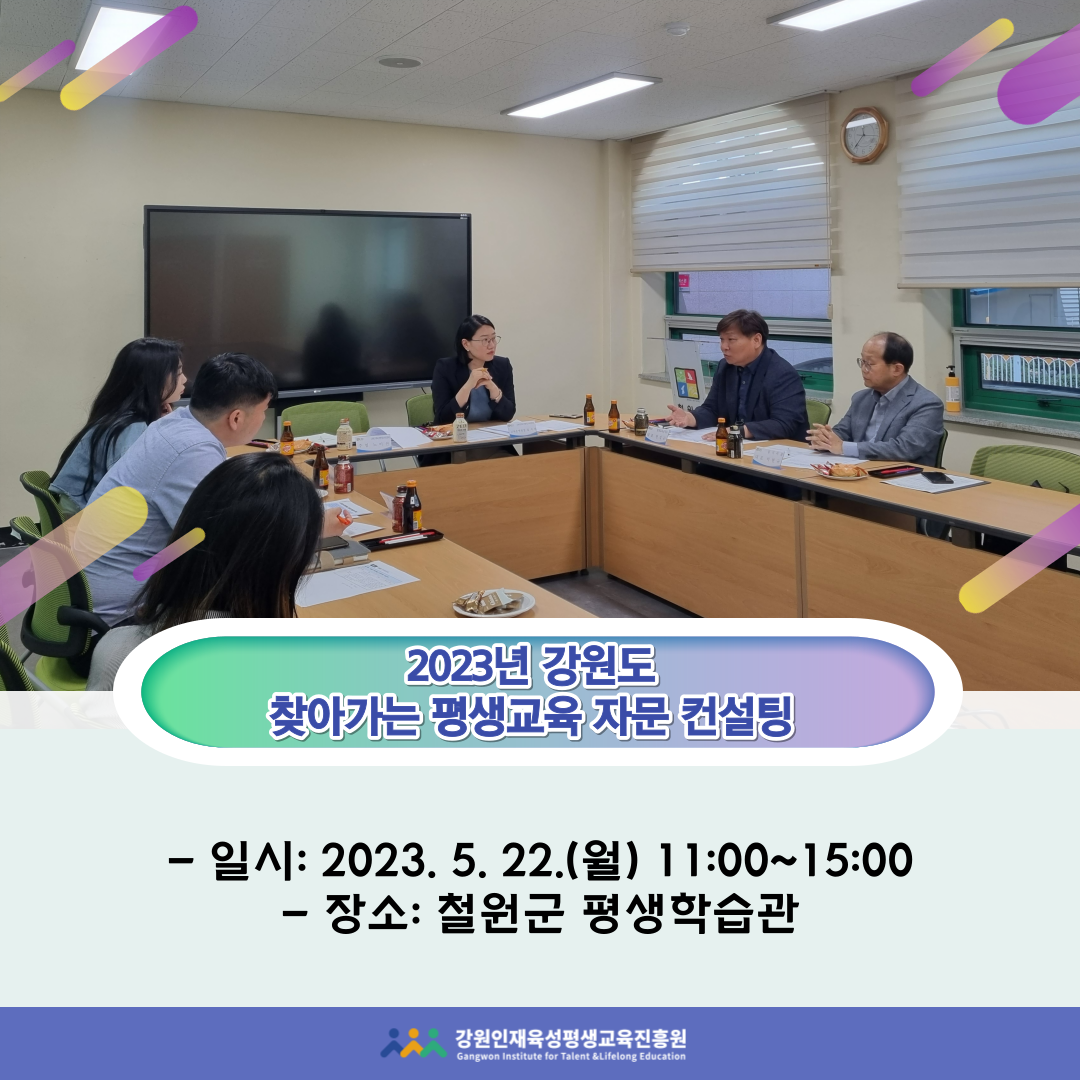 2023년 강원도
찾아가는 평생교육 자문 컨설팅

- 일시: 2023. 5. 22.(월) 11:00~15:00
- 장소: 철원군 평생학습관

강원인재육성평생교육진흥원
Gangwon Institute for Talent &Lifelong Education